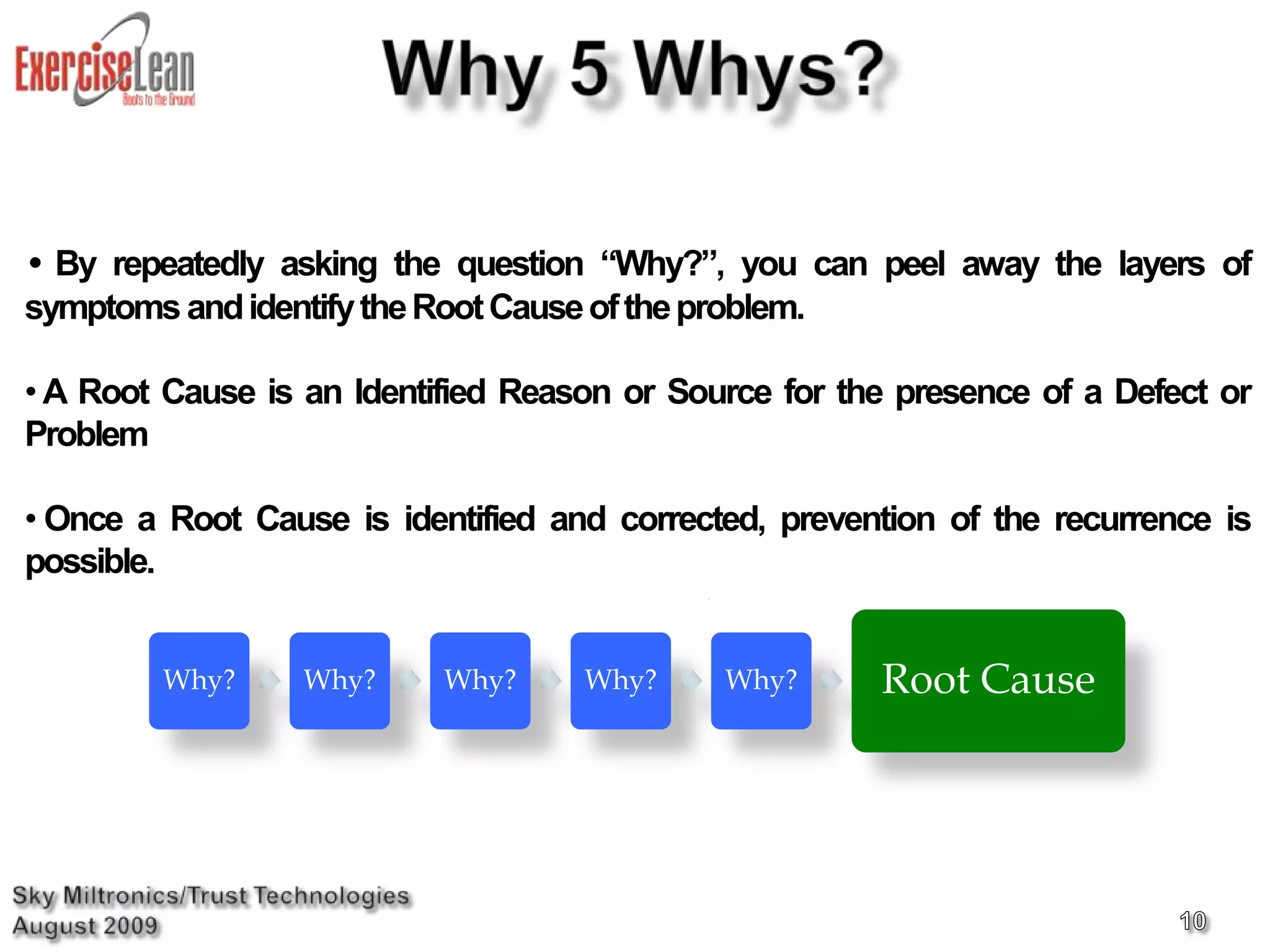 ExerciseLean
Boots to the Ground

Why 5 Whys?

• By repeatedly asking the question “Why?”, you can peel away the layers of symptoms and identify the Root Cause of the problem.

• A Root Cause is an Identified Reason or Source for the presence of a Defect or Problem

• Once a Root Cause is identified and corrected, prevention of the recurrence is possible.

Why? Why? Why? Why? Why? Root Cause

Sky Miltronics/Trust Technologies
August 2009

10